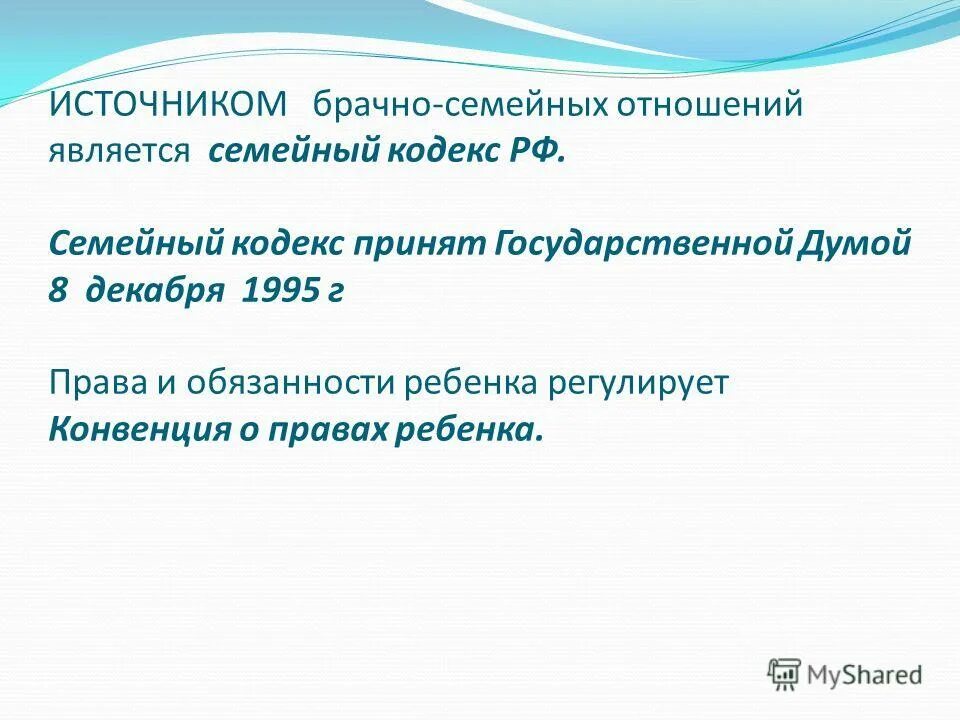 ИСТОЧНИКОМ брачно-семейных отношений является семейный кодекс РФ.

Семейный кодекс принят Государственной Думой 8 декабря 1995 г

Права и обязанности ребенка регулирует Конвенция о правах ребенка.

MyShared